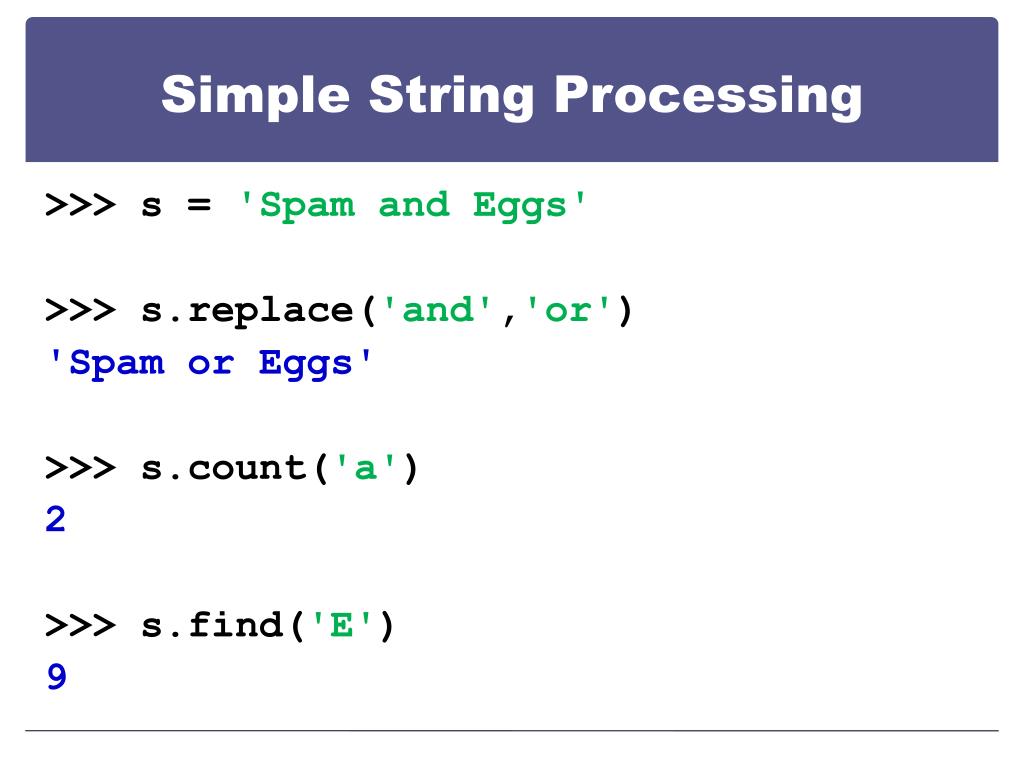 Simple String Processing

>>> s = 'Spam and Eggs'

>>> s.replace('and','or')
'Spam or Eggs'

>>> s.count('a')
2

>>> s.find('E')
9